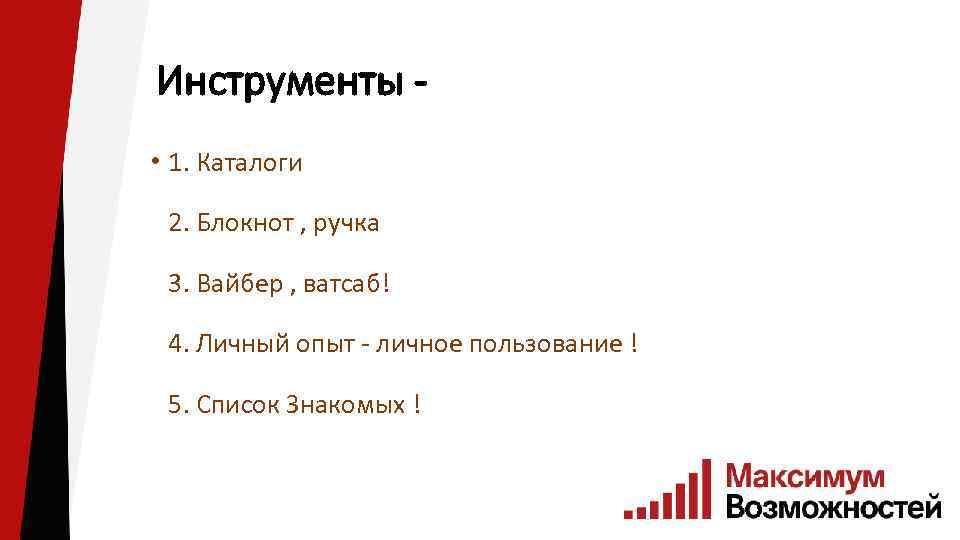 Инструменты -

• 1. Каталоги

2. Блокнот , ручка

3. Вайбер , ватсаб!

4. Личный опыт - личное пользование !

5. Список Знакомых !

Максимум Возможностей